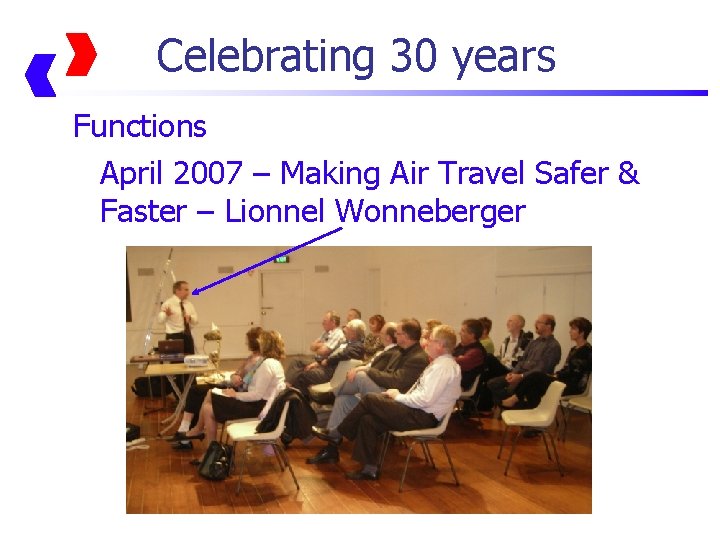 Celebrating 30 years

Functions

April 2007 – Making Air Travel Safer & Faster – Lionnel Wonneberger